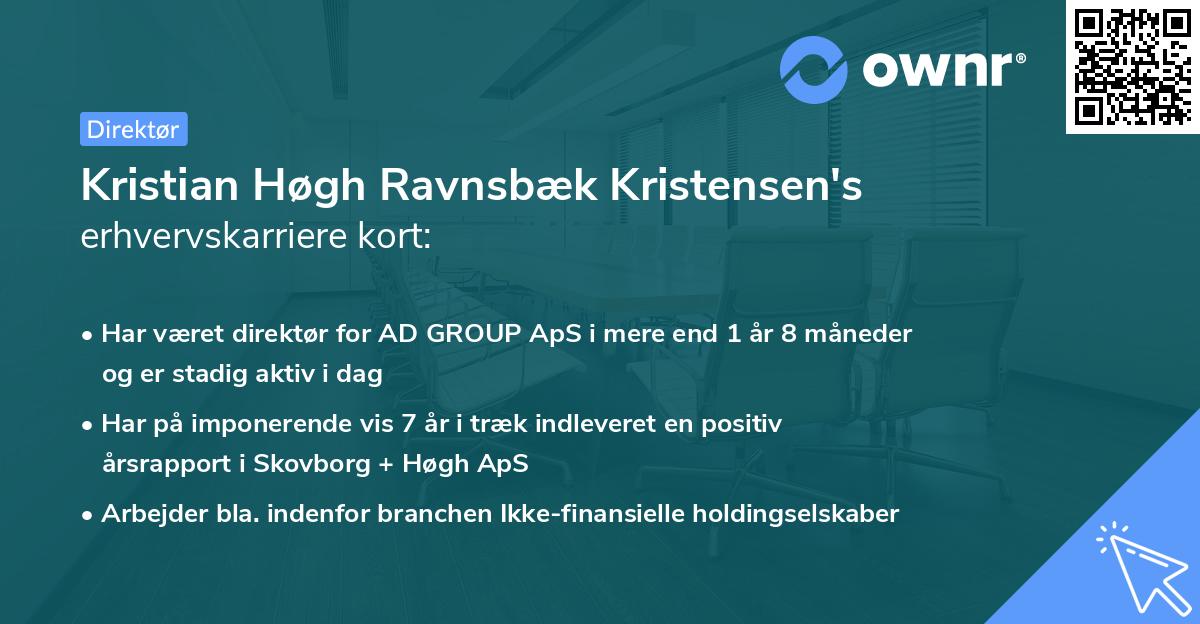 ownr®

Direktør

Kristian Høgh Ravnsbæk Kristensen's erhvervskarriere kort:

• Har været direktør for AD GROUP ApS i mere end 1 år 8 måneder og er stadig aktiv i dag

• Har på imponerende vis 7 år i træk indleveret en positiv årsrapport i Skovborg + Høgh ApS

• Arbejder bla. indenfor branchen Ikke-finansielle holdingselskaber